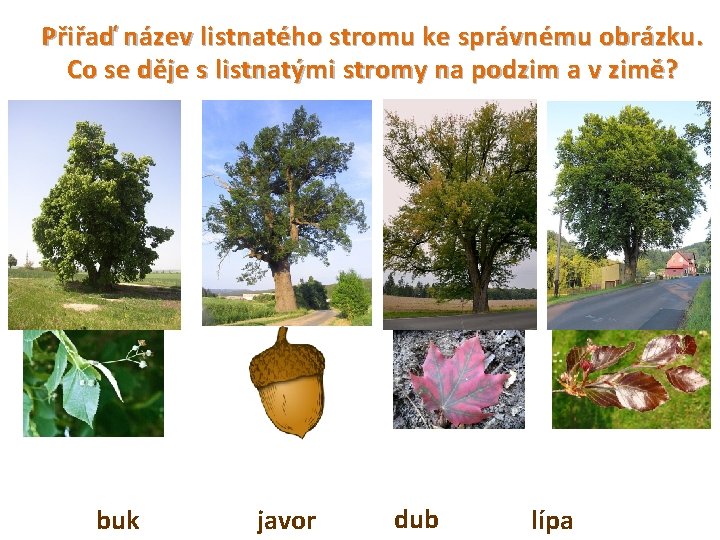 Přiřaď název listnatého stromu ke správnému obrázku.
Co se děje s listnatými stromy na podzim a v zimě?

buk

javor

dub

lípa